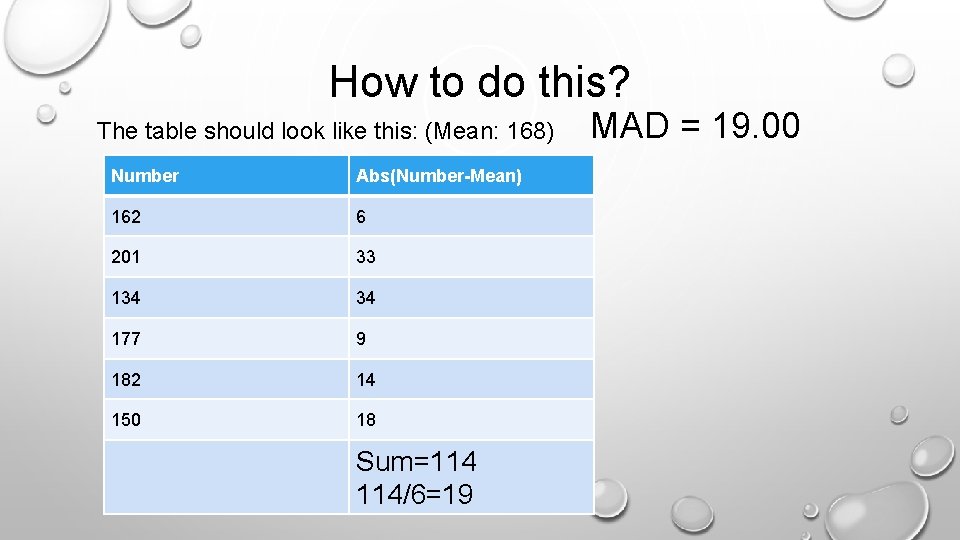 How to do this?

The table should look like this: (Mean: 168)

MAD = 19.00

| Number | Abs(Number-Mean) |
|---|---|
| 162 | 6 |
| 201 | 33 |
| 134 | 34 |
| 177 | 9 |
| 182 | 14 |
| 150 | 18 |
| | Sum=114 114/6=19 |